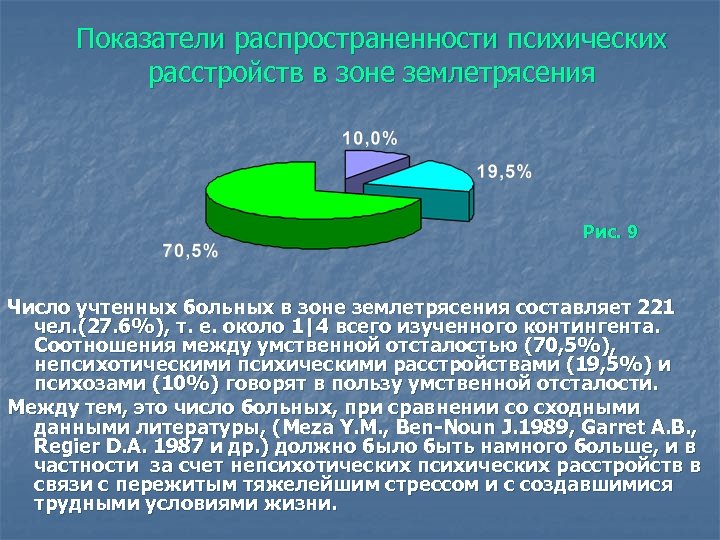 Показатели распространенности психических расстройств в зоне землетрясения

10,0%

19,5%

70,5%

Рис. 9

Число учтенных больных в зоне землетрясения составляет 221 чел.(27.6%), т. е. около 1|4 всего изученного контингента. Соотношения между умственной отсталостью (70,5%), непсихотическими психическими расстройствами (19,5%) и психозами (10%) говорят в пользу умственной отсталости.

Между тем, это число больных, при сравнении со сходными данными литературы, (Meza Y.M., Ben-Noun J.1989, Garret A.B., Regier D.A. 1987 и др.) должно было быть намного больше, и в частности за счет непсихотических психических расстройств в связи с пережитым тяжелейшим стрессом и с создавшимися трудными условиями жизни.